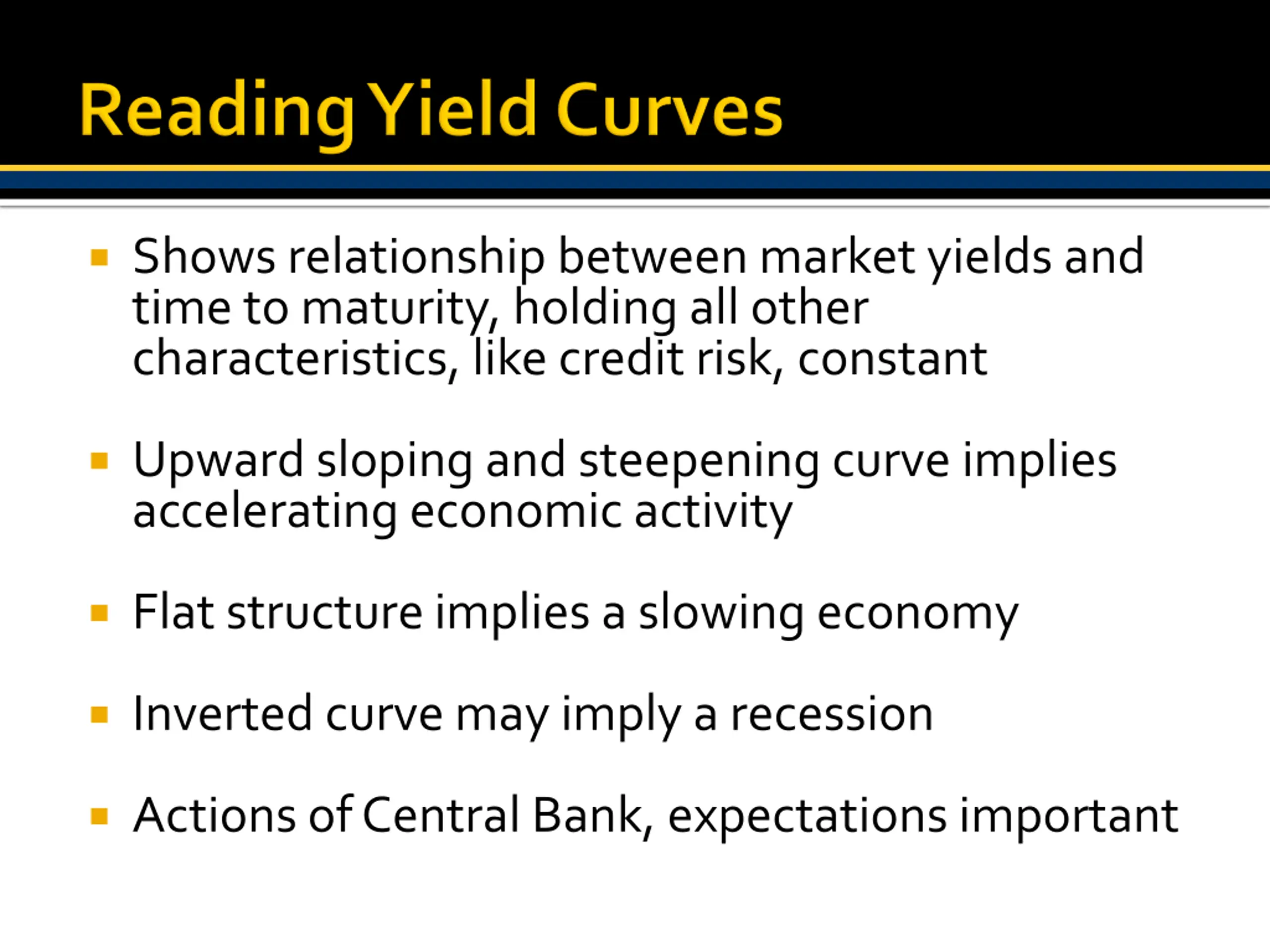 Reading Yield Curves

▪ Shows relationship between market yields and time to maturity, holding all other characteristics, like credit risk, constant

▪ Upward sloping and steepening curve implies accelerating economic activity

▪ Flat structure implies a slowing economy

▪ Inverted curve may imply a recession

▪ Actions of Central Bank, expectations important